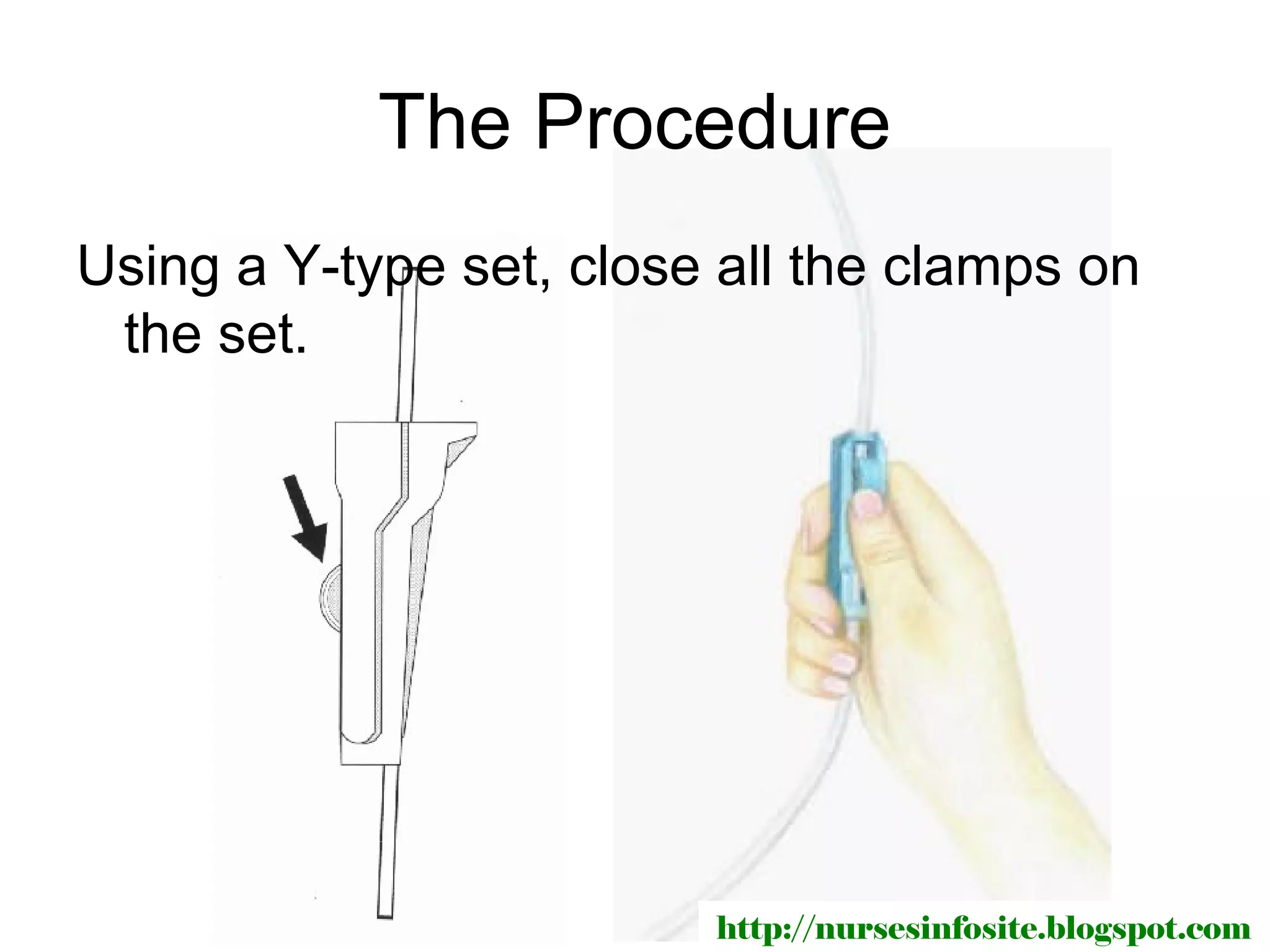 The Procedure

Using a Y-type set, close all the clamps on the set.

http://nursesinfosite.blogspot.com